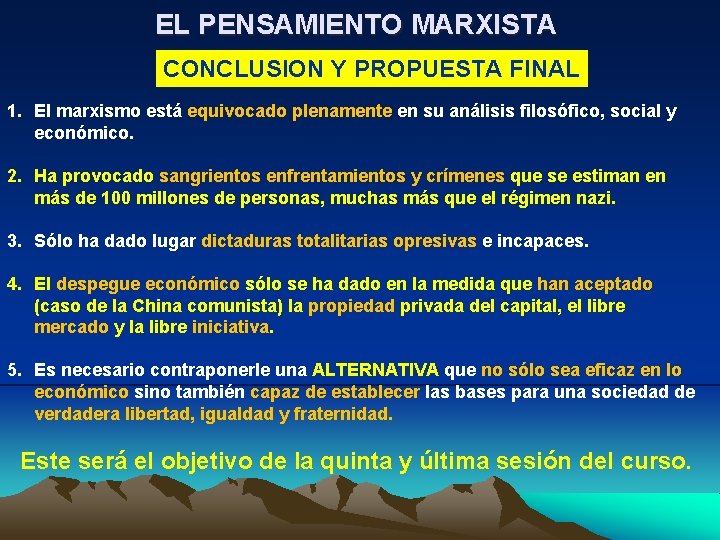 EL PENSAMIENTO MARXISTA

CONCLUSION Y PROPUESTA FINAL

1. El marxismo está equivocado plenamente en su análisis filosófico, social y económico.

2. Ha provocado sangrientos enfrentamientos y crímenes que se estiman en más de 100 millones de personas, muchas más que el régimen nazi.

3. Sólo ha dado lugar dictaduras totalitarias opresivas e incapaces.

4. El despegue económico sólo se ha dado en la medida que han aceptado (caso de la China comunista) la propiedad privada del capital, el libre mercado y la libre iniciativa.

5. Es necesario contraponerle una ALTERNATIVA que no sólo sea eficaz en lo económico sino también capaz de establecer las bases para una sociedad de verdadera libertad, igualdad y fraternidad.

Este será el objetivo de la quinta y última sesión del curso.